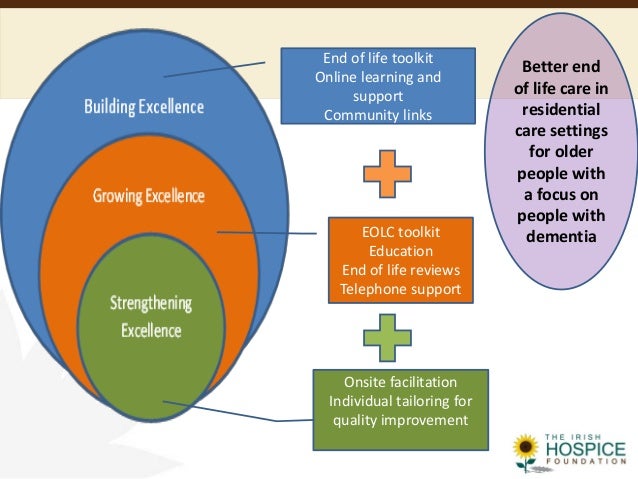 Building Excellence

Growing Excellence

Strengthening Excellence

End of life toolkit
Online learning and support
Community links

EOLC toolkit
Education
End of life reviews
Telephone support

Onsite facilitation
Individual tailoring for quality improvement

Better end of life care in residential care settings for older people with a focus on people with dementia

THE IRISH HOSPICE FOUNDATION